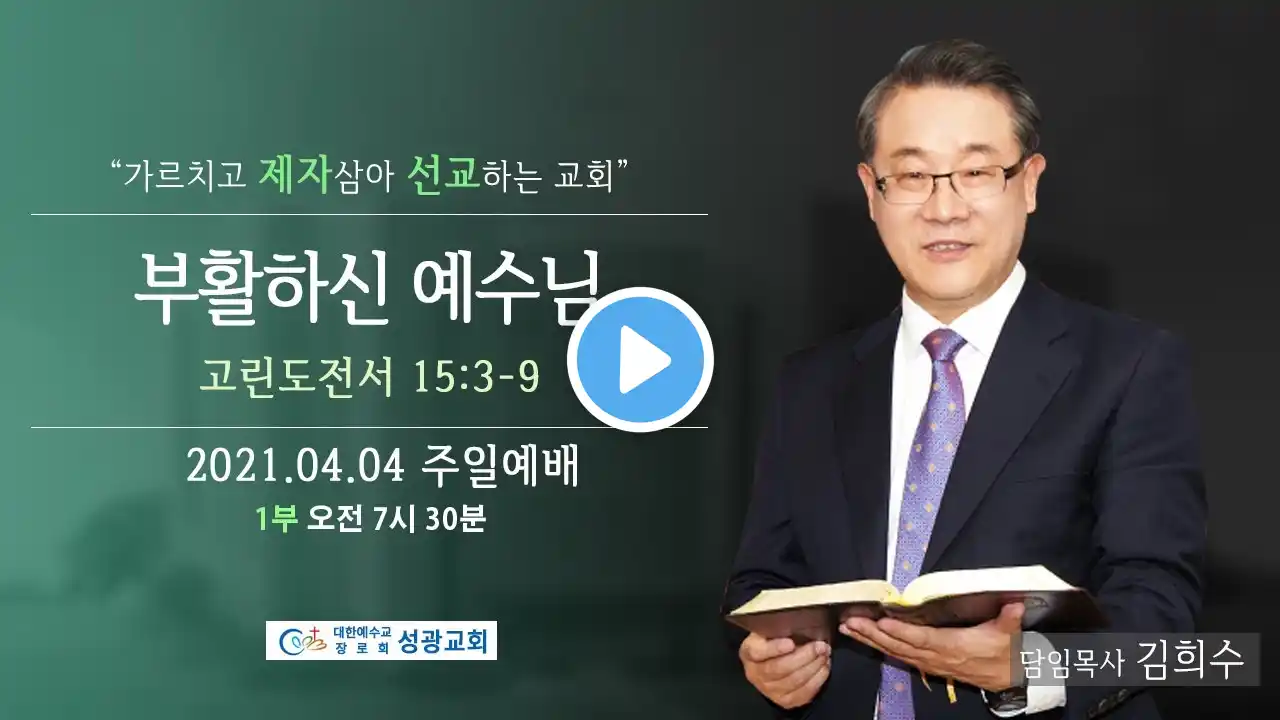 “가르치고 제자삼아 선교하는 교회”

부활하신 예수님

고린도전서 15:3-9

2021.04.04 주일예배

1부 오전 7시 30분

대한예수교 장로회 성광교회

담임목사 김희수